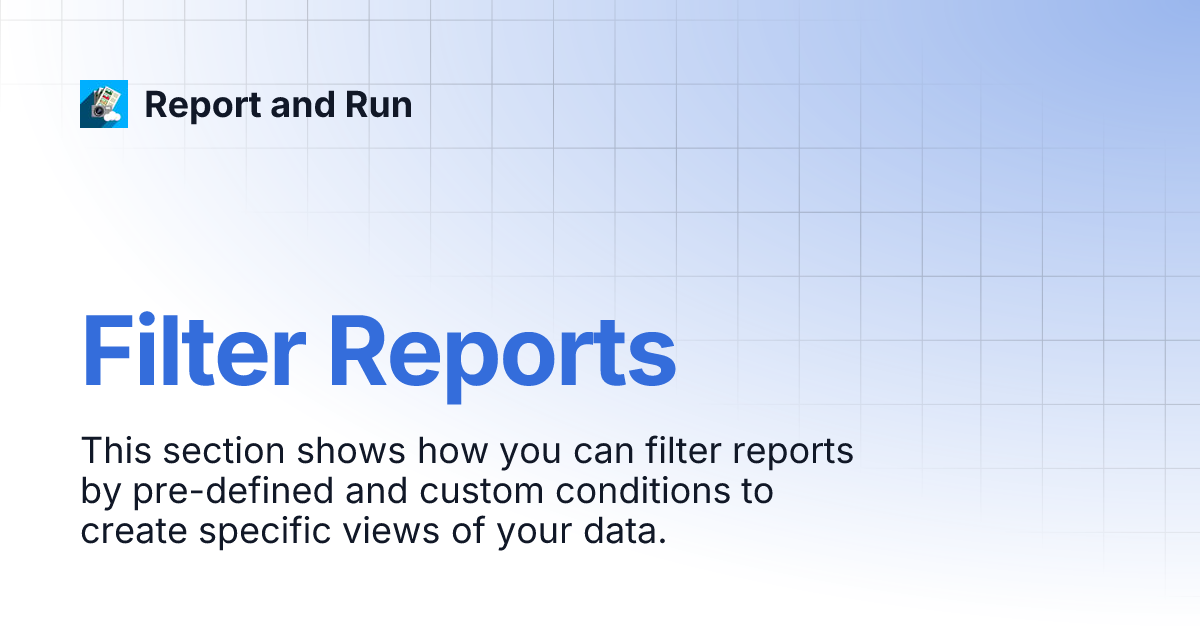 Report and Run

Filter Reports

This section shows how you can filter reports by pre-defined and custom conditions to create specific views of your data.